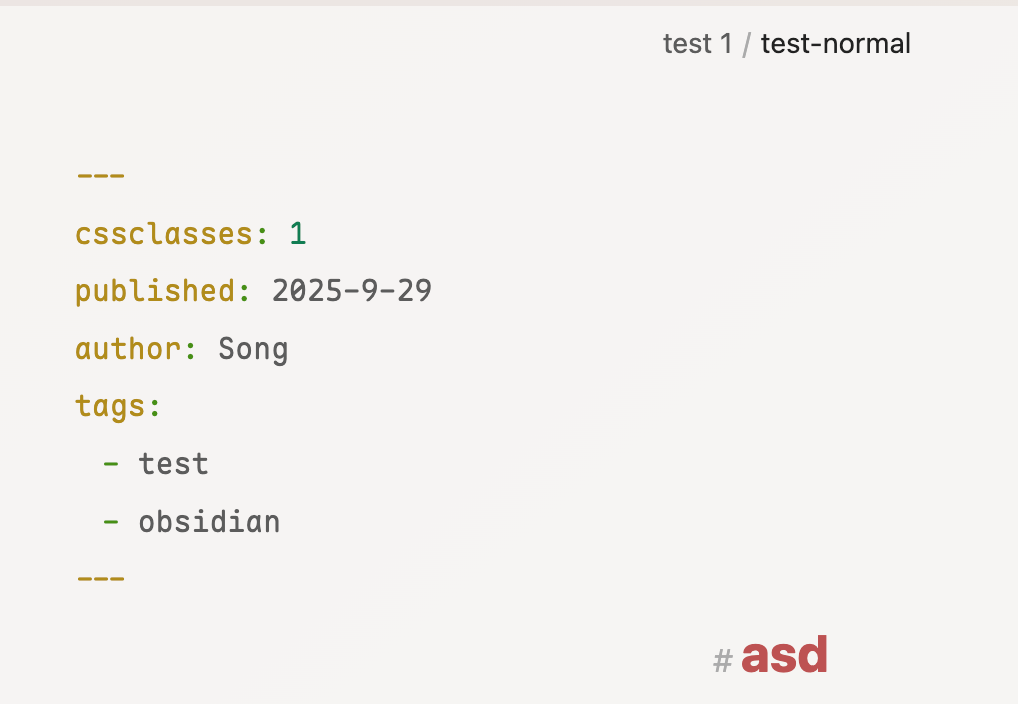 test 1 / test-normal

---
cssclasses: 1
published: 2025-9-29
author: Song
tags:
 - test
 - obsidian
---

# asd